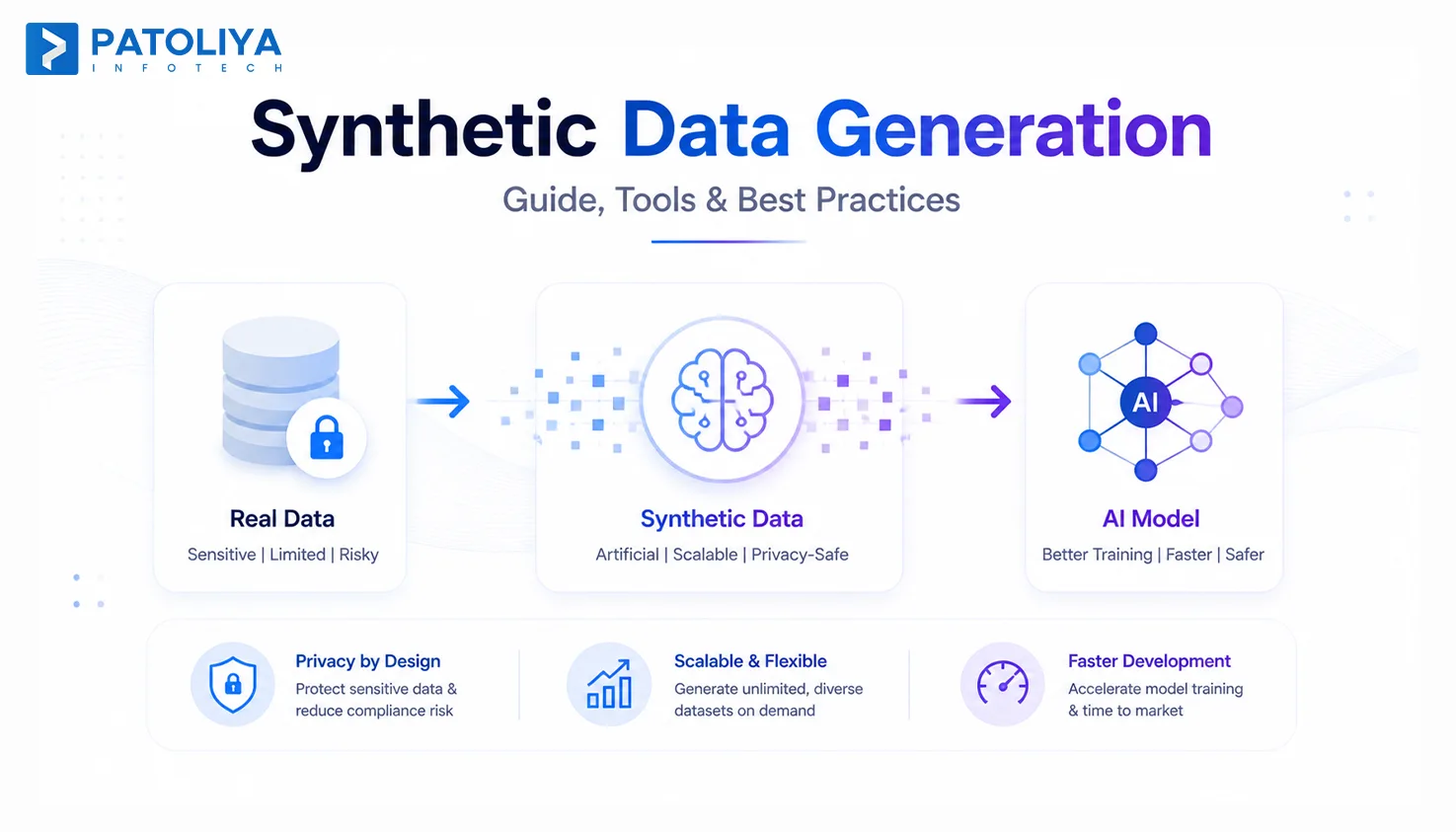 PATOLIYA
INFOTECH

Synthetic Data Generation

Guide, Tools & Best Practices

Real Data
Sensitive | Limited | Risky

Synthetic Data
Artificial | Scalable | Privacy-Safe

AI

AI Model
Better Training | Faster | Safer

Privacy by Design
Protect sensitive data & reduce compliance risk

Scalable & Flexible
Generate unlimited, diverse datasets on demand

Faster Development
Accelerate model training & time to market